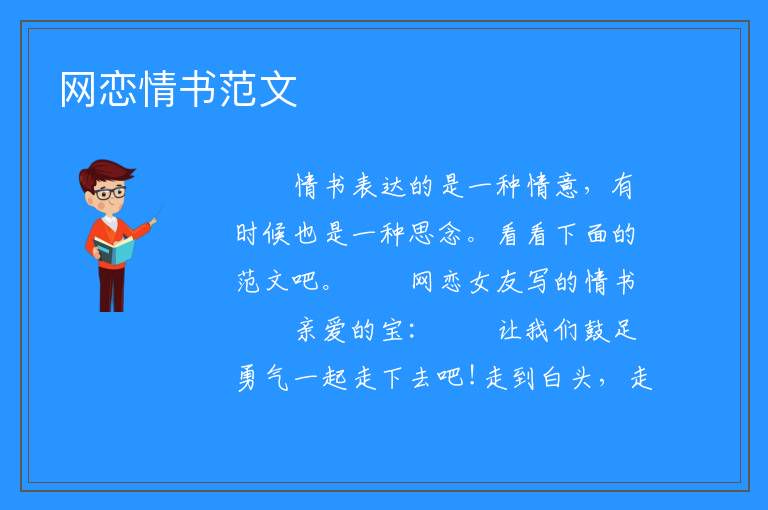 网恋情书范文

情书表达的是一种情意，有时候也是一种思念。看看下面的范文吧。 网恋女友写的情书 亲爱的宝： 让我们鼓足勇气一起走下去吧！走到白头，走